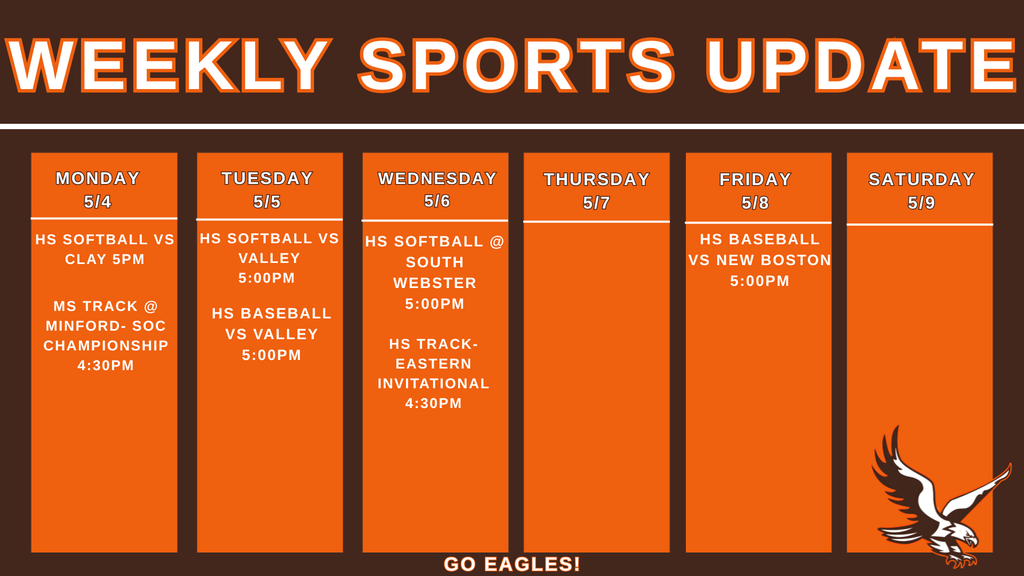 WEEKLY SPORTS UPDATE

MONDAY
5/4

HS SOFTBALL VS CLAY 5PM

MS TRACK @ MINFORD- SOC CHAMPIONSHIP 4:30PM

TUESDAY
5/5

HS SOFTBALL VS VALLEY 5:00PM

HS BASEBALL VS VALLEY 5:00PM

WEDNESDAY
5/6

HS SOFTBALL @ SOUTH WEBSTER 5:00PM

HS TRACK- EASTERN INVITATIONAL 4:30PM

THURSDAY
5/7

FRIDAY
5/8

HS BASEBALL VS NEW BOSTON 5:00PM

SATURDAY
5/9

GO EAGLES!